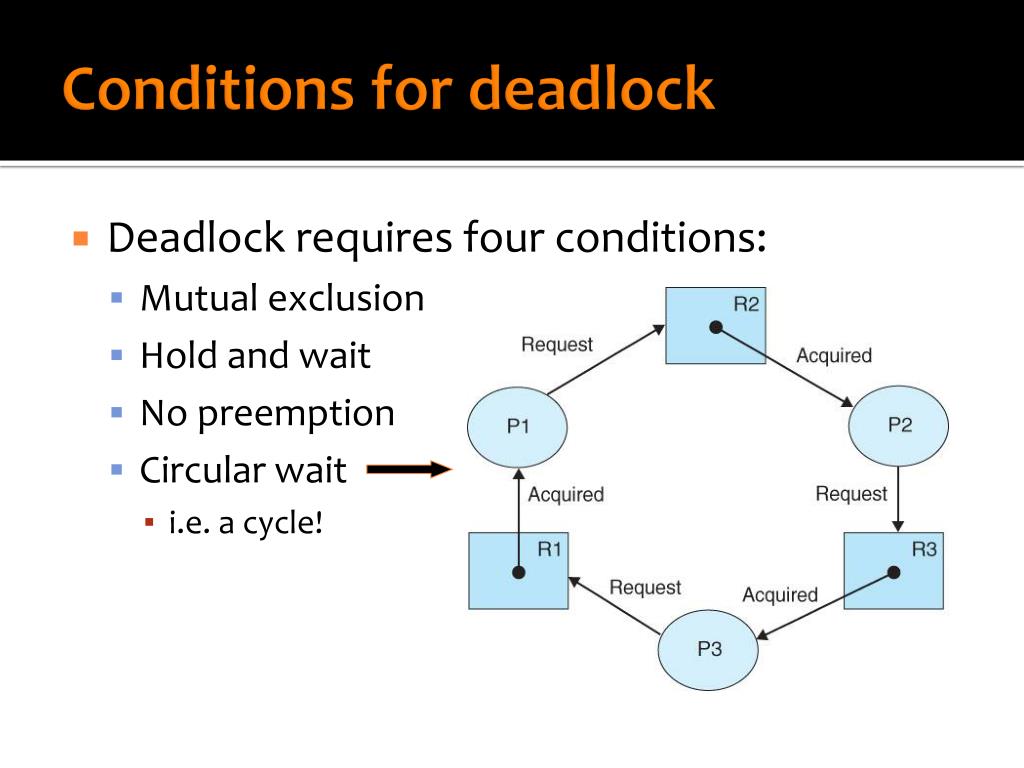 Conditions for deadlock

Deadlock requires four conditions:
Mutual exclusion
Hold and wait
No preemption
Circular wait
i.e. a cycle!

R2
Request
Acquired
P1
P2
Acquired
Request
R1
R3
Request
Acquired
P3